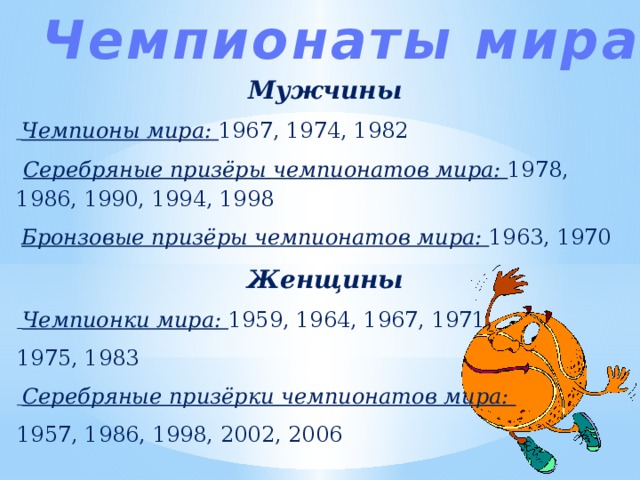 Чемпионаты мира

Мужчины

Чемпионы мира: 1967, 1974, 1982

Серебряные призёры чемпионатов мира: 1978, 1986, 1990, 1994, 1998

Бронзовые призёры чемпионатов мира: 1963, 1970

Женщины

Чемпионки мира: 1959, 1964, 1967, 1971

1975, 1983

Серебряные призёрки чемпионатов мира:

1957, 1986, 1998, 2002, 2006